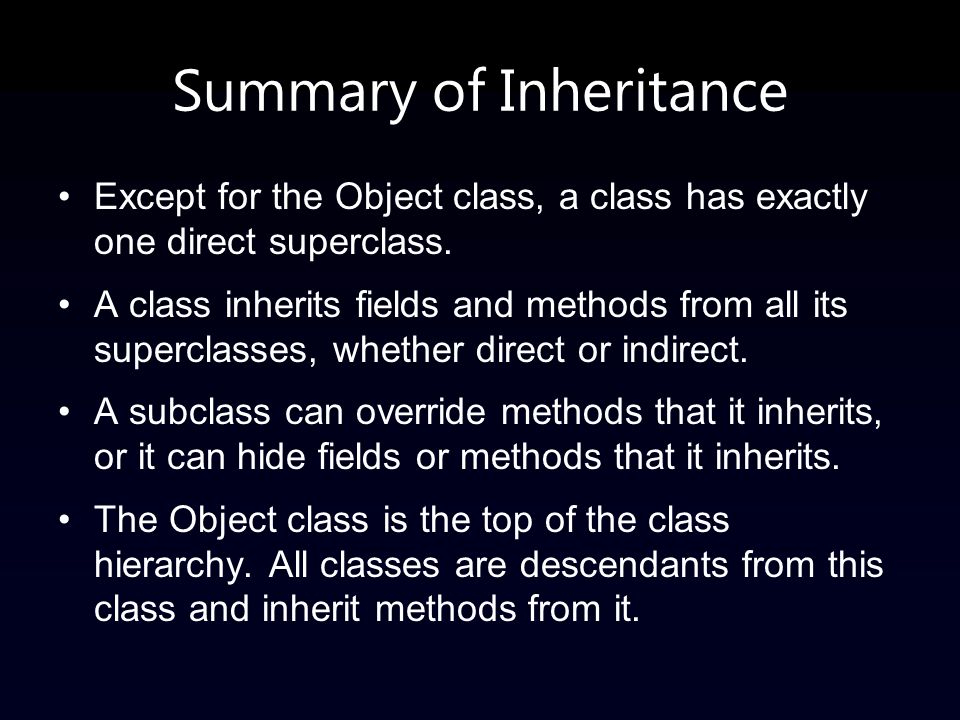 Summary of Inheritance

• Except for the Object class, a class has exactly one direct superclass.

• A class inherits fields and methods from all its superclasses, whether direct or indirect.

• A subclass can override methods that it inherits, or it can hide fields or methods that it inherits.

• The Object class is the top of the class hierarchy. All classes are descendants from this class and inherit methods from it.